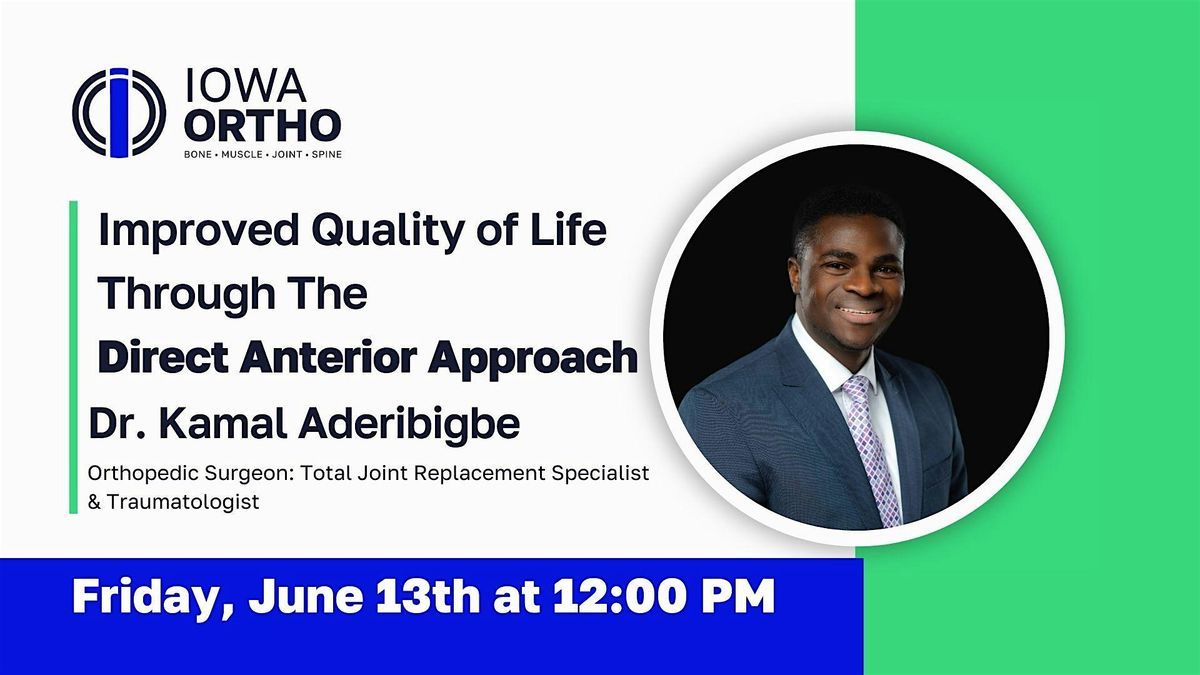 IOWA
ORTHO
BONE • MUSCLE • JOINT • SPINE

Improved Quality of Life Through The Direct Anterior Approach

Dr. Kamal Aderibigbe

Orthopedic Surgeon: Total Joint Replacement Specialist & Traumatologist

Friday, June 13th at 12:00 PM